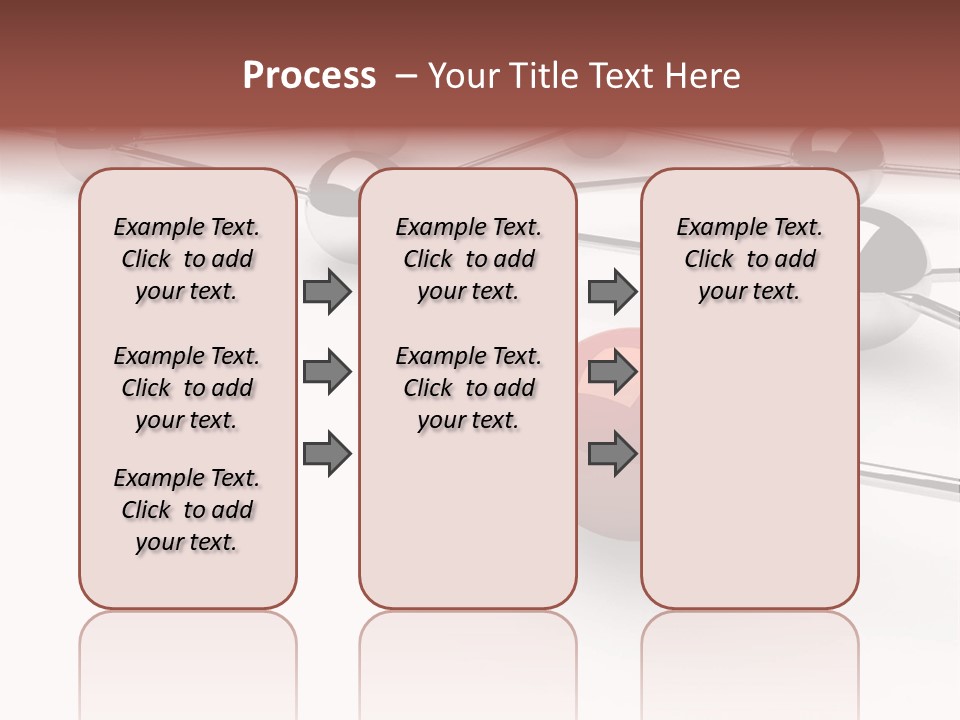 Process – Your Title Text Here

Example Text. Click to add your text.

Example Text. Click to add your text.

Example Text. Click to add your text.

Example Text. Click to add your text.

Example Text. Click to add your text.

Example Text. Click to add your text.